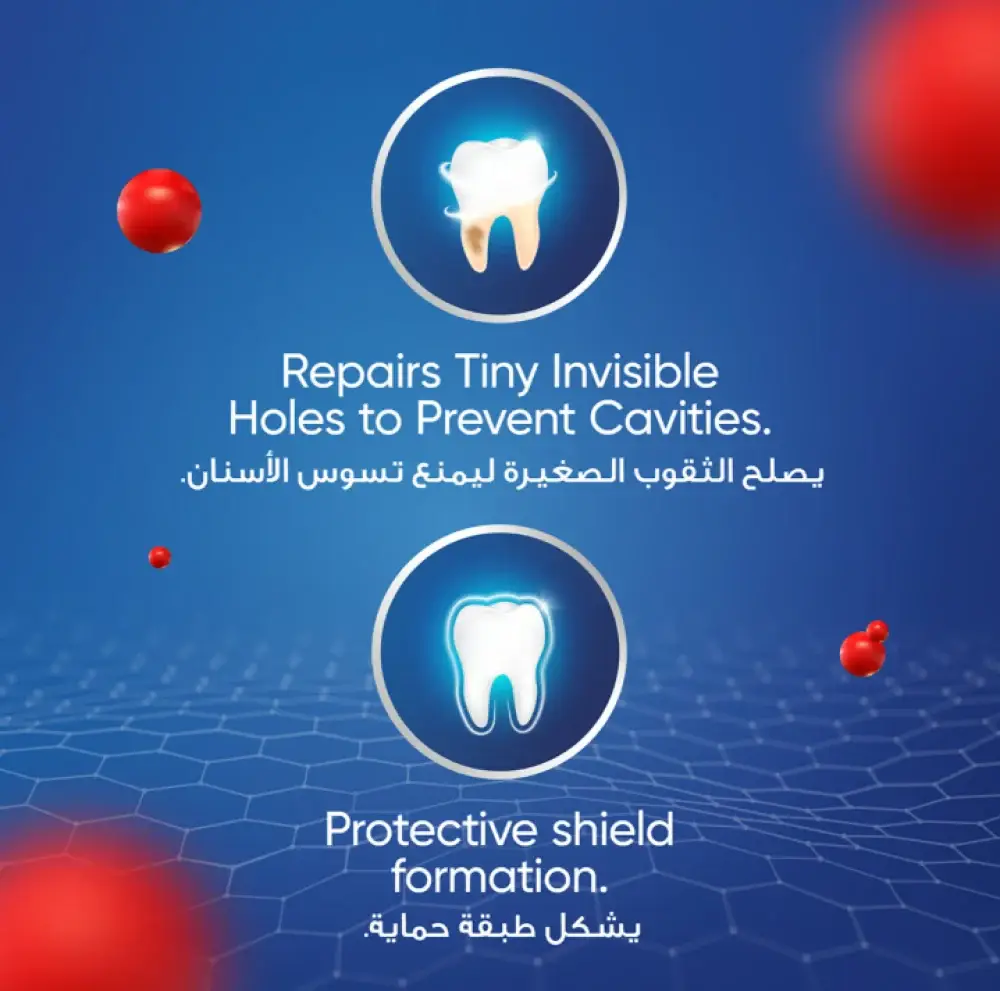 Repairs Tiny Invisible Holes to Prevent Cavities.
يصلح الثقوب الصغيرة ليمنع تسوس الأسنان.

Protective shield formation.
يشكل طبقة حماية.